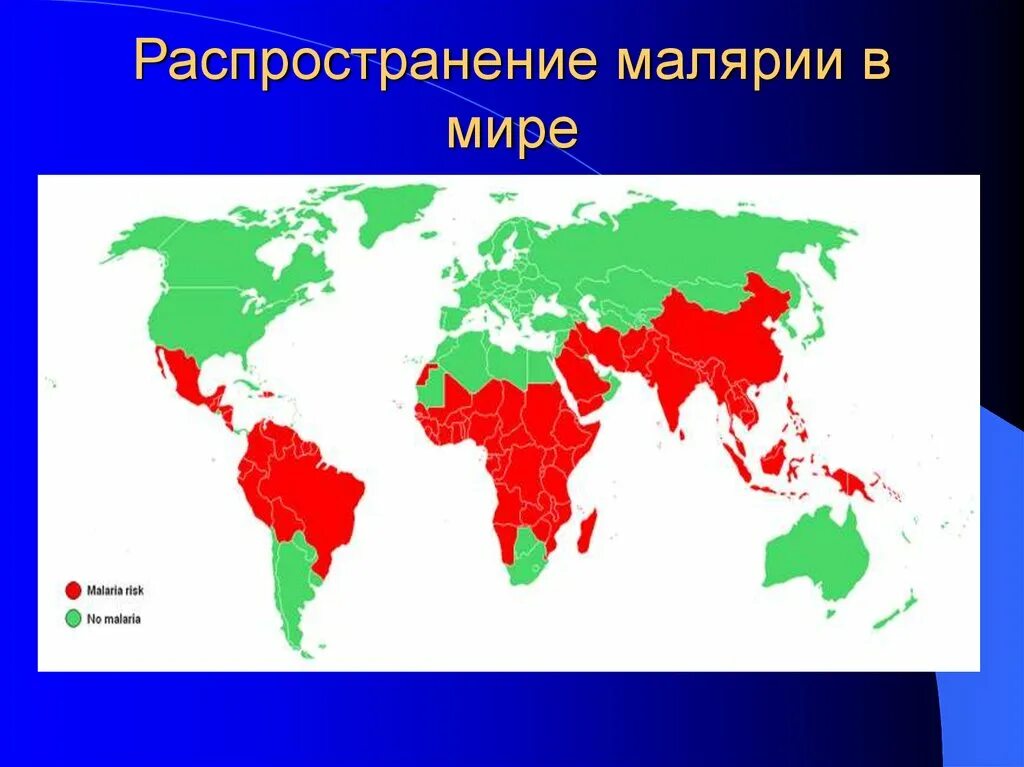 Распространение малярии в мире

Malaria risk
No malaria